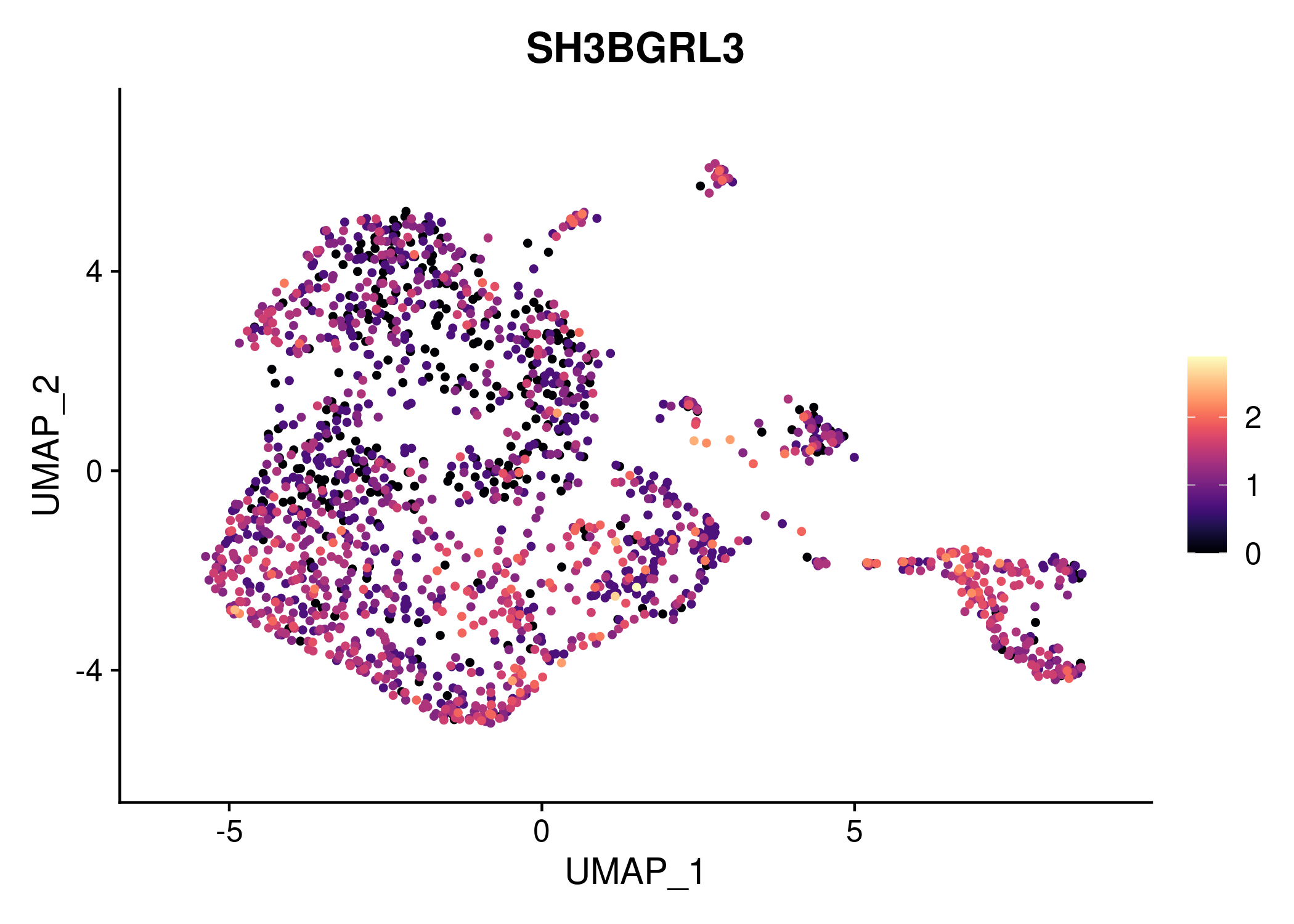 SH3BGRL3

UMAP_2

4

0

-4

-5

0

5

UMAP_1

2

1

0